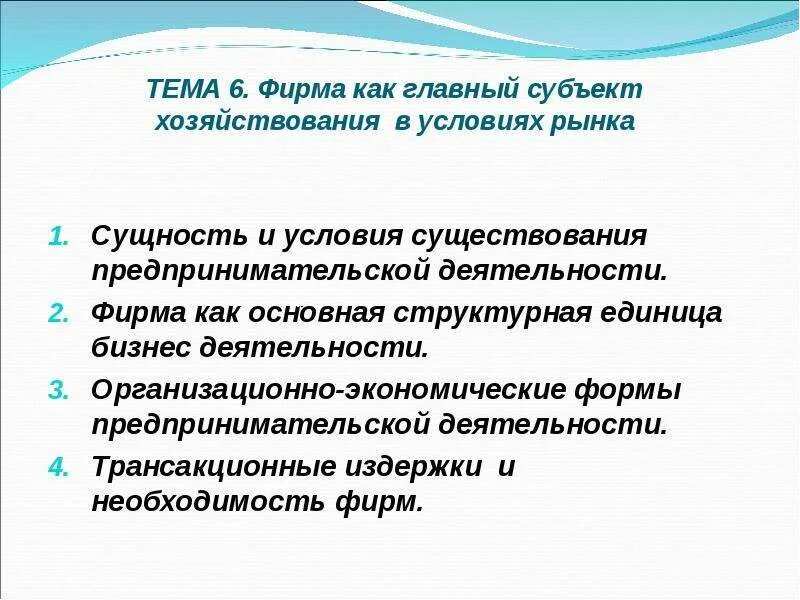 ТЕМА 6. Фирма как главный субъект хозяйствования в условиях рынка

1. Сущность и условия существования предпринимательской деятельности.
2. Фирма как основная структурная единица бизнес деятельности.
3. Организационно-экономические формы предпринимательской деятельности.
4. Трансакционные издержки и необходимость фирм.